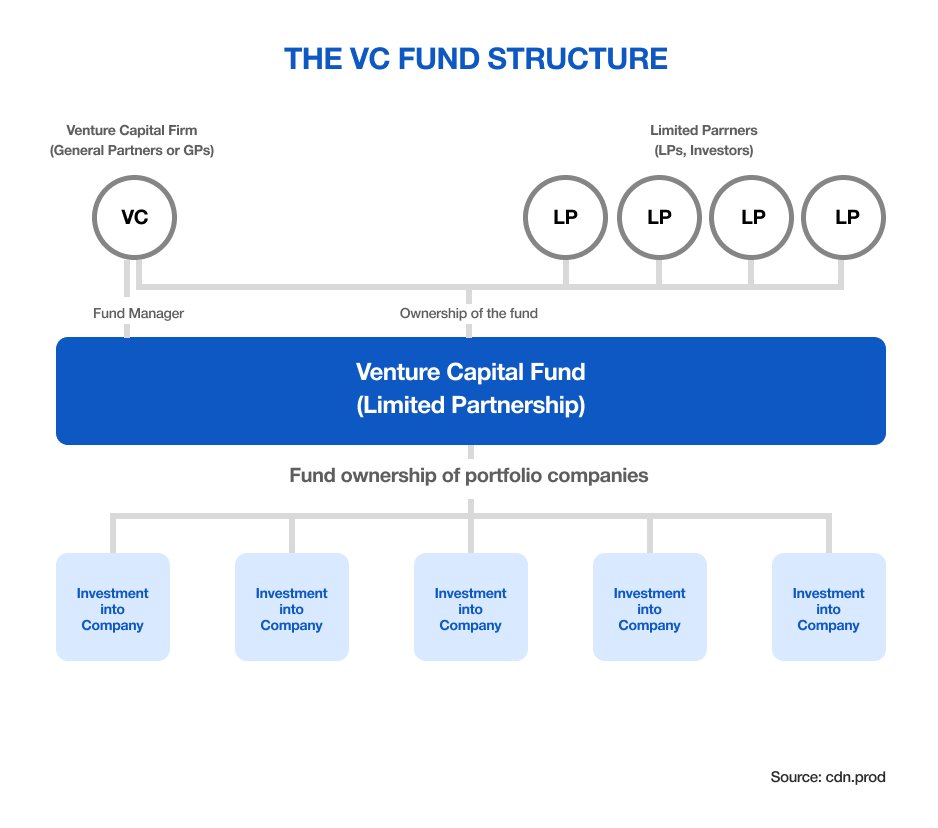 THE VC FUND STRUCTURE

Venture Capital Firm
(General Partners or GPs)

Limited Parrners
(LPs, Investors)

VC

LP

LP

LP

LP

Fund Manager

Ownership of the fund

Venture Capital Fund
(Limited Partnership)

Fund ownership of portfolio companies

Investment into Company

Investment into Company

Investment into Company

Investment into Company

Investment into Company

Source: cdn.prod